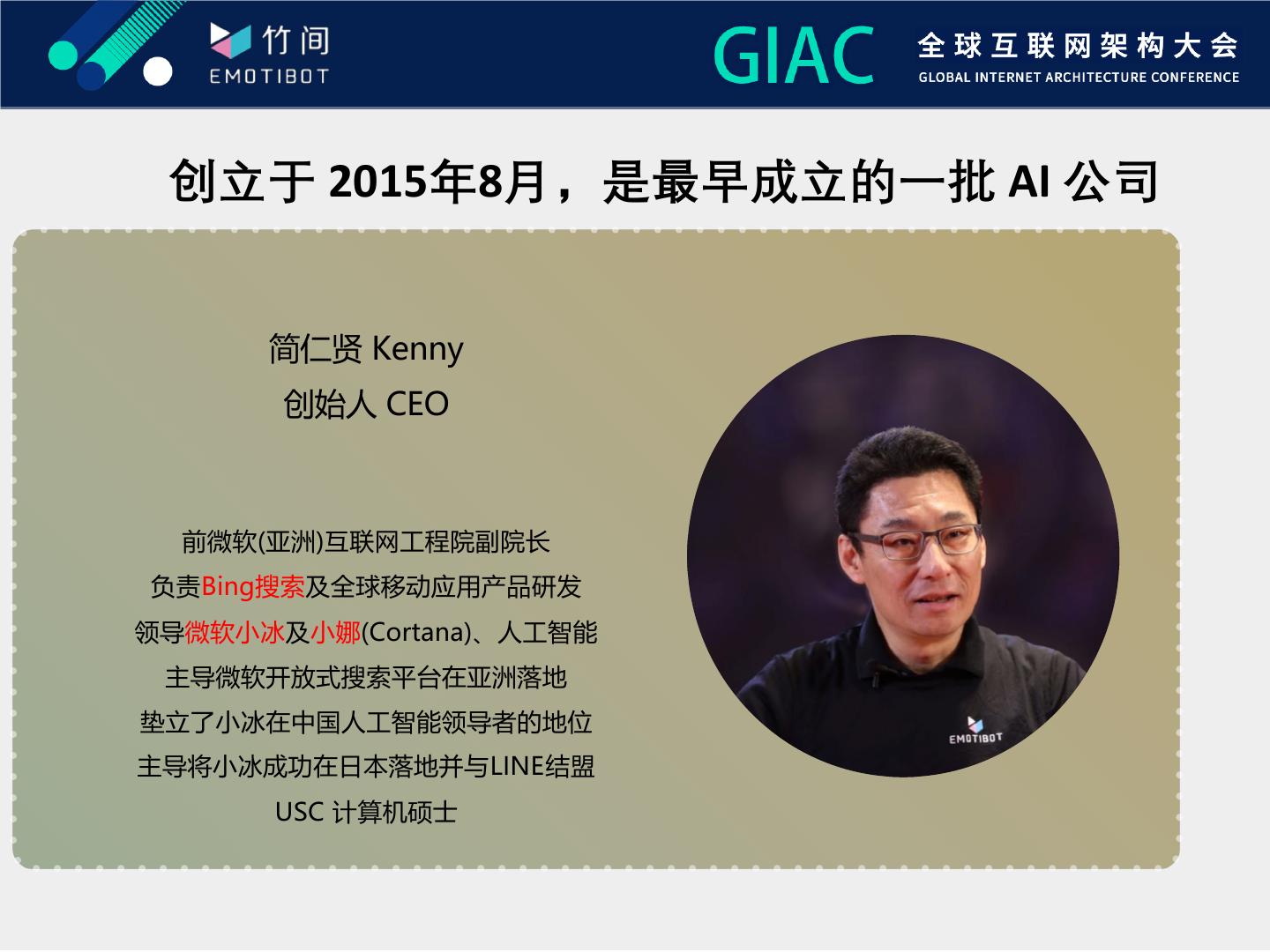 竹间
EMOTIBOT

GIAC 全球互联网架构大会
GLOBAL INTERNET ARCHITECTURE CONFERENCE

创立于 2015年8月，是最早成立的一批 AI 公司

简仁贤 Kenny
创始人 CEO

前微软(亚洲)互联网工程院副院长
负责Bing搜索及全球移动应用产品研发
领导微软小冰及小娜(Cortana)、人工智能
主导微软开放式搜索平台在亚洲落地
垫立了小冰在中国人工智能领导者的地位
主导将小冰成功在日本落地并与LINE结盟
USC 计算机硕士

EMOTIBOT